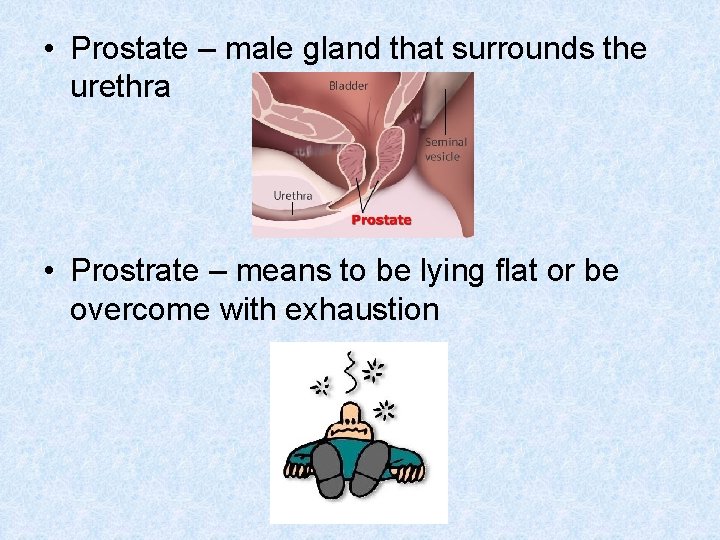 • Prostate – male gland that surrounds the urethra

Bladder

Seminal vesicle

Urethra

Prostate

• Prostrate – means to be lying flat or be overcome with exhaustion